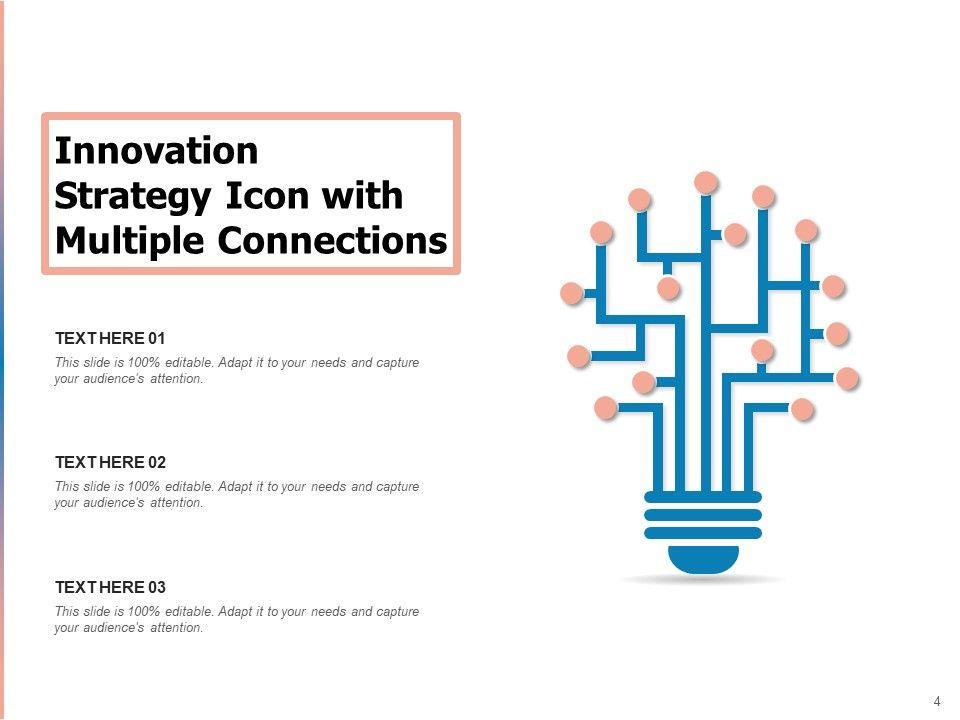 Innovation Strategy Icon with Multiple Connections

TEXT HERE 01

This slide is 100% editable. Adapt it to your needs and capture your audience's attention.

TEXT HERE 02

This slide is 100% editable. Adapt it to your needs and capture your audience's attention.

TEXT HERE 03

This slide is 100% editable. Adapt it to your needs and capture your audience's attention.

4